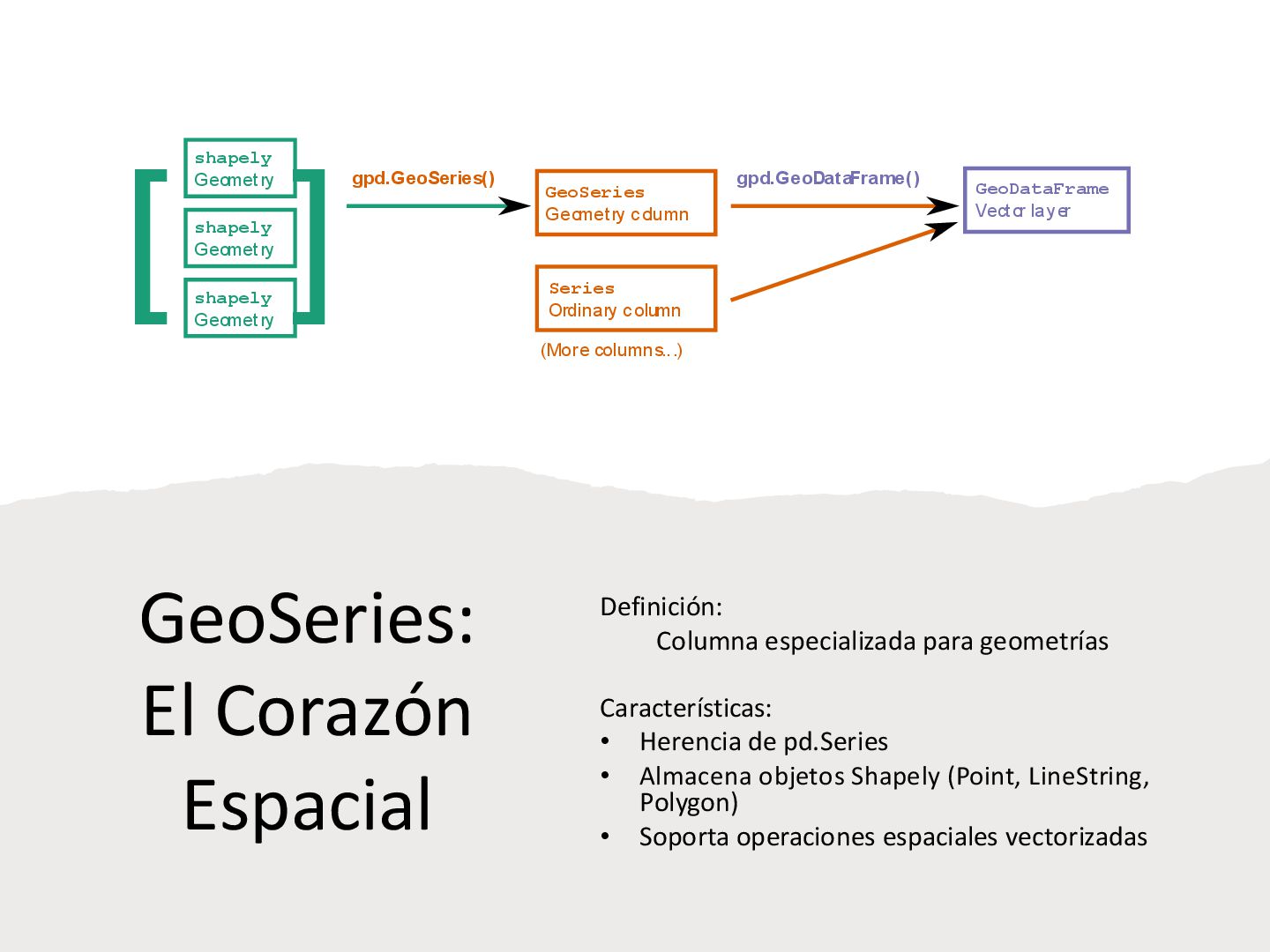 shapely
Geometry

shapely
Geometry

shapely
Geometry

gpd.GeoSeries()

GeoSeries
Geometry column

Series
Ordinary column

(More columns...)

gpd.GeoDataFrame()

GeoDataFrame
Vector layer

GeoSeries: El Corazón Espacial

Definición:
Columna especializada para geometrías

Características:
• Herencia de pd.Series
• Almacena objetos Shapely (Point, LineString, Polygon)
• Soporta operaciones espaciales vectorizadas